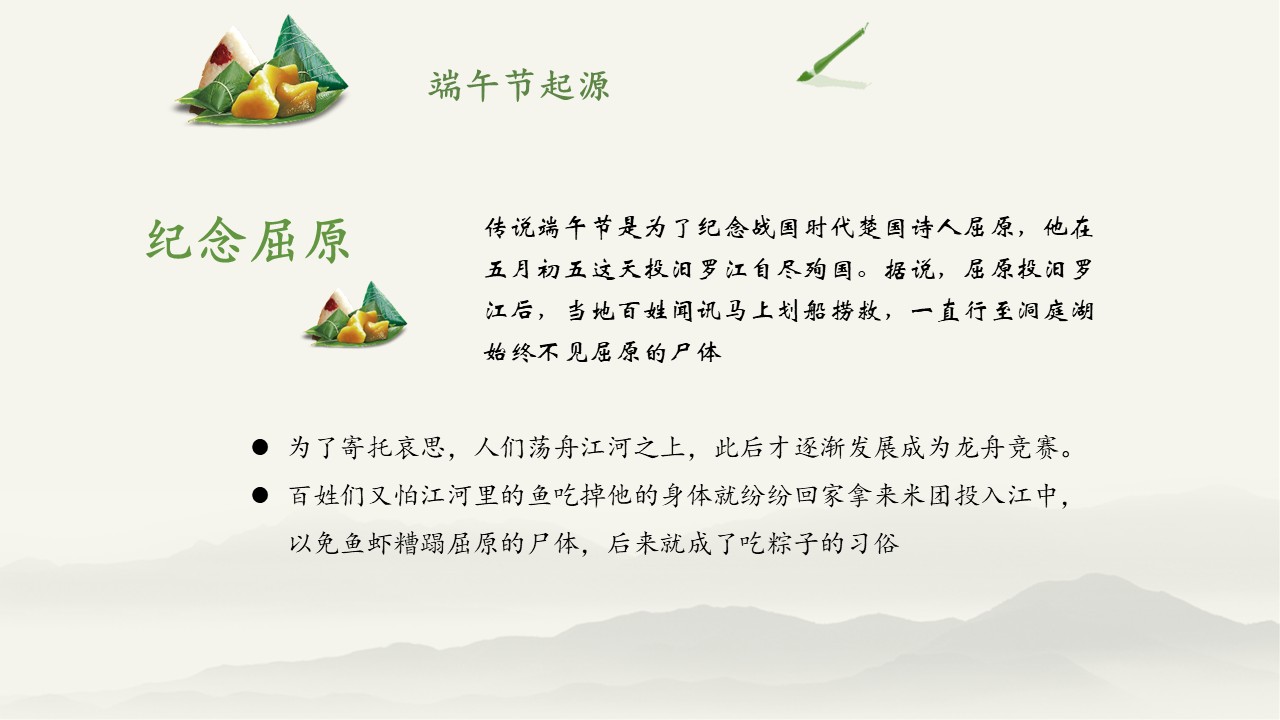 端午节起源

纪念屈原

传说端午节是为了纪念战国时代楚国诗人屈原，他在五月初五这天投汨罗江自尽殉国。据说，屈原投汨罗江后，当地百姓闻讯马上划船捞救，一直行至洞庭湖始终不见屈原的尸体

● 为了寄托哀思，人们荡舟江河之上，此后才逐渐发展成为龙舟竞赛。

● 百姓们又怕江河里的鱼吃掉他的身体就纷纷回家拿来米团投入江中，以免鱼虾糟蹋屈原的尸体，后来就成了吃粽子的习俗